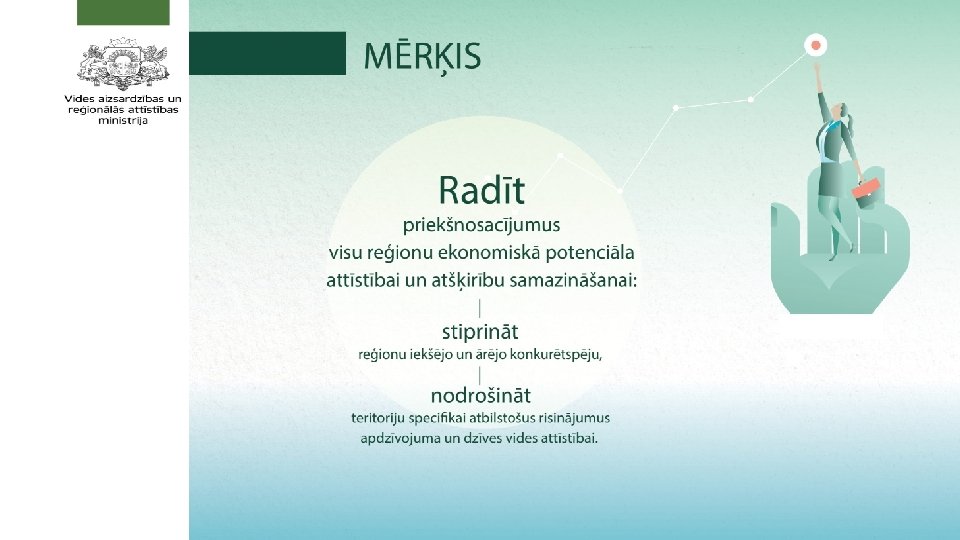 Vides aizsardzības un reģionālās attīstības ministrija

MĒRĶIS

Radīt
priekšnosacījumus
visu reģionu ekonomiskā potenciāla attīstībai un atšķirību samazināšanai:

stiprināt
reģionu iekšējo un ārējo konkurētspēju,

nodrošināt
teritoriju specifikai atbilstošus risinājumus apdzīvojuma un dzīves vides attīstībai.